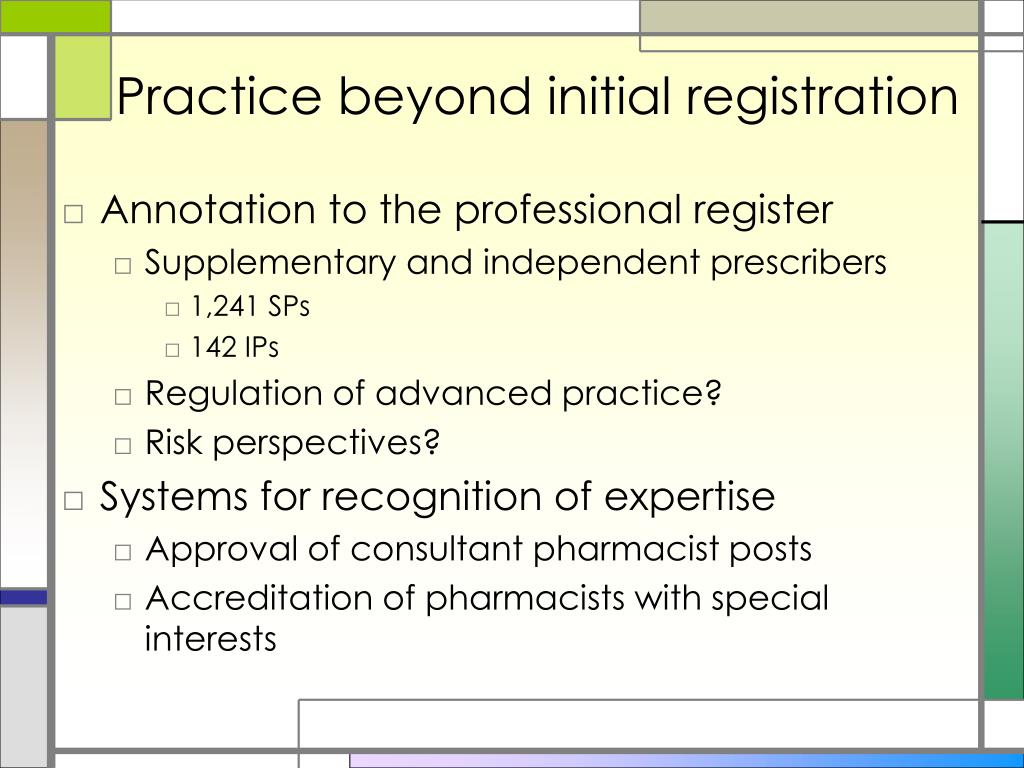 Practice beyond initial registration

□ Annotation to the professional register
□ Supplementary and independent prescribers
□ 1,241 SPs
□ 142 IPs
□ Regulation of advanced practice?
□ Risk perspectives?
□ Systems for recognition of expertise
□ Approval of consultant pharmacist posts
□ Accreditation of pharmacists with special interests